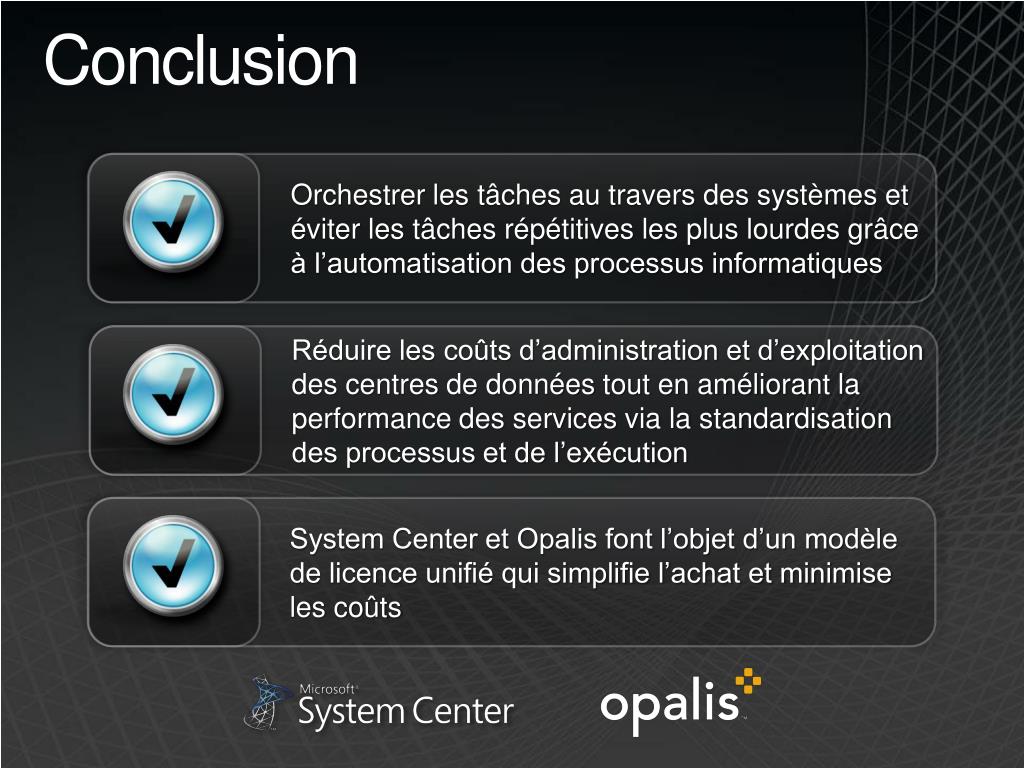 Conclusion

Orchestrer les tâches au travers des systèmes et éviter les tâches répétitives les plus lourdes grâce à l’automatisation des processus informatiques

Réduire les coûts d’administration et d’exploitation des centres de données tout en améliorant la performance des services via la standardisation des processus et de l’exécution

System Center et Opalis font l’objet d’un modèle de licence unifié qui simplifie l’achat et minimise les coûts

Microsoft System Center

opalis